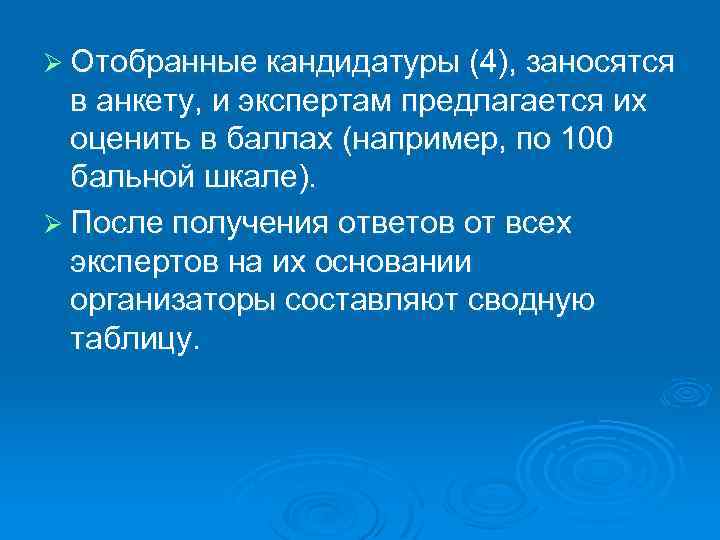 ➢ Отобранные кандидатуры (4), заносятся в анкету, и экспертам предлагается их оценить в баллах (например, по 100 бальной шкале).

➢ После получения ответов от всех экспертов на их основании организаторы составляют сводную таблицу.